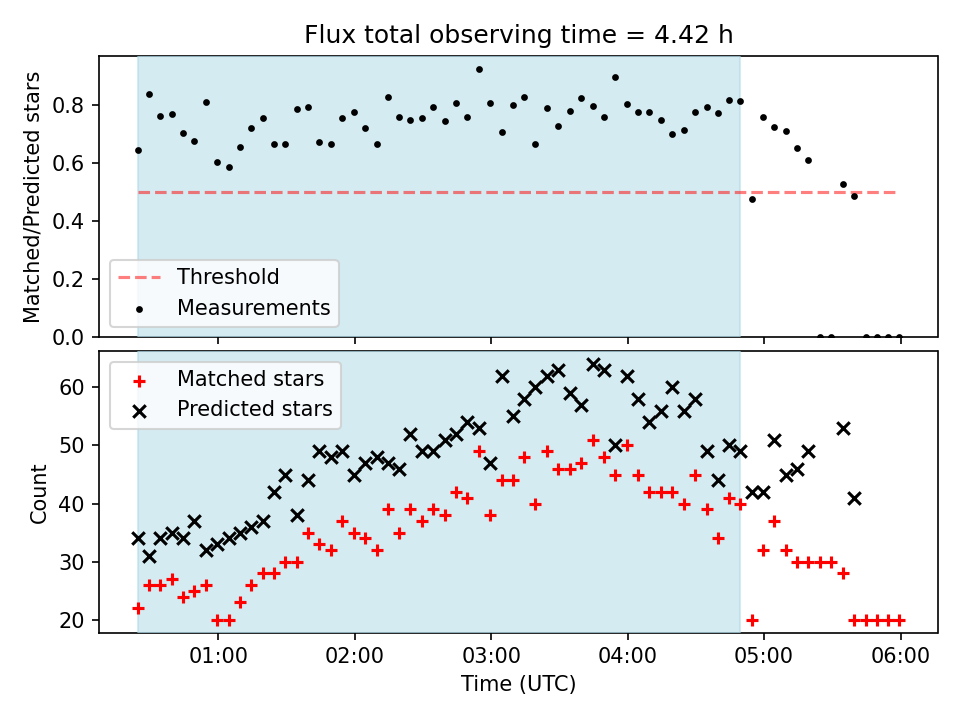 Flux total observing time = 4.42 h

Matched/Predicted stars

0.8
0.6
0.4
0.2
0.0

Threshold
Measurements

Matched stars
Predicted stars

Count

60
50
40
30
20

01:00 02:00 03:00 04:00 05:00 06:00

Time (UTC)